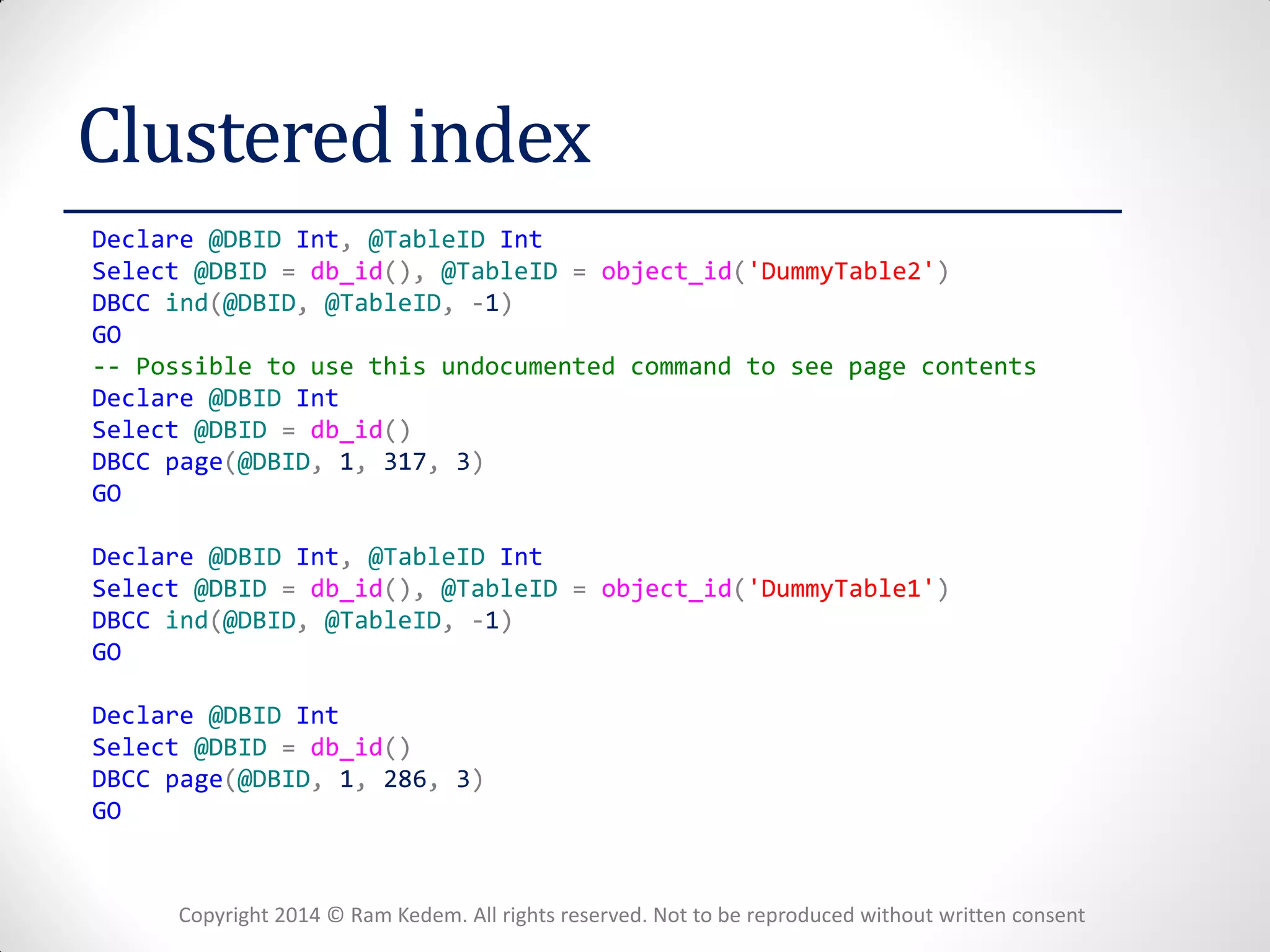 Clustered index

Declare @DBID Int, @TableID Int
Select @DBID = db_id(), @TableID = object_id('DummyTable2')
DBCC ind(@DBID, @TableID, -1)
GO
-- Possible to use this undocumented command to see page contents
Declare @DBID Int
Select @DBID = db_id()
DBCC page(@DBID, 1, 317, 3)
GO

Declare @DBID Int, @TableID Int
Select @DBID = db_id(), @TableID = object_id('DummyTable1')
DBCC ind(@DBID, @TableID, -1)
GO

Declare @DBID Int
Select @DBID = db_id()
DBCC page(@DBID, 1, 286, 3)
GO

Copyright 2014 © Ram Kedem. All rights reserved. Not to be reproduced without written consent